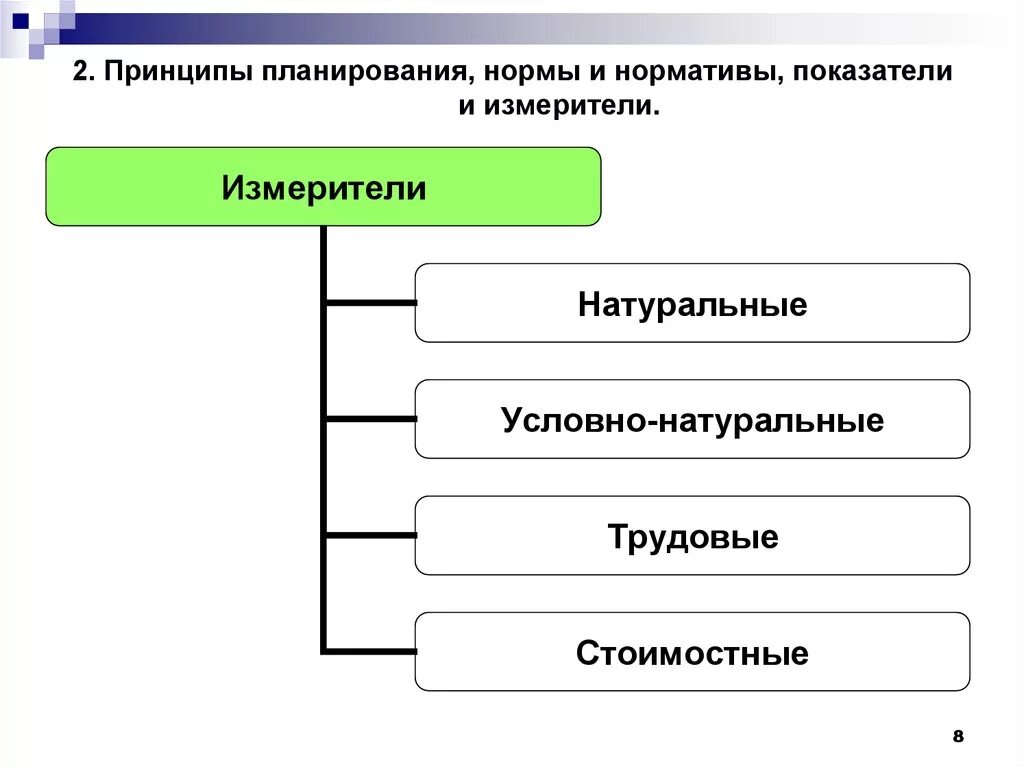 2. Принципы планирования, нормы и нормативы, показатели и измерители.

Измерители

Натуральные

Условно-натуральные

Трудовые

Стоимостные

8